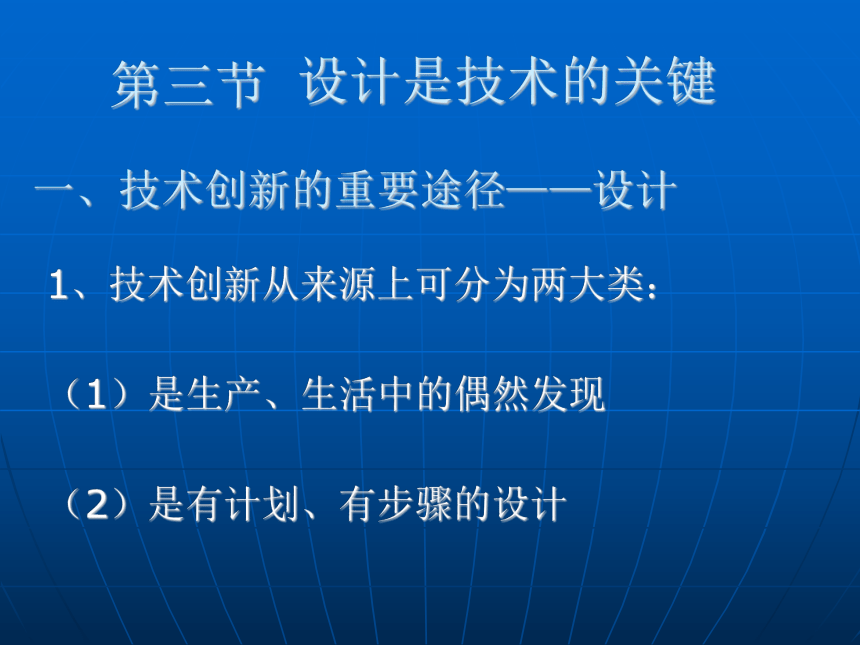 第三节 设计是技术的关键

一、技术创新的重要途径——设计

1、技术创新从来源上可分为两大类：

（1）是生产、生活中的偶然发现

（2）是有计划、有步骤的设计